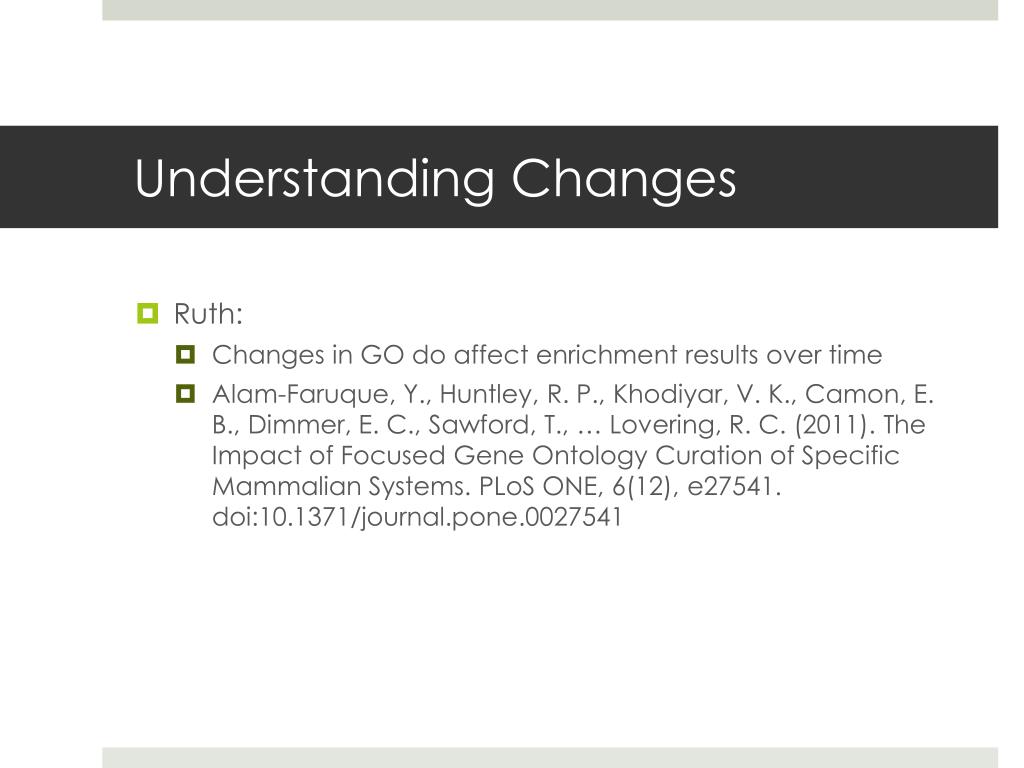 Understanding Changes

Ruth:

Changes in GO do affect enrichment results over time

Alam-Faruque, Y., Huntley, R. P., Khodiyar, V. K., Camon, E. B., Dimmer, E. C., Sawford, T., … Lovering, R. C. (2011). The Impact of Focused Gene Ontology Curation of Specific Mammalian Systems. PLoS ONE, 6(12), e27541. doi:10.1371/journal.pone.0027541